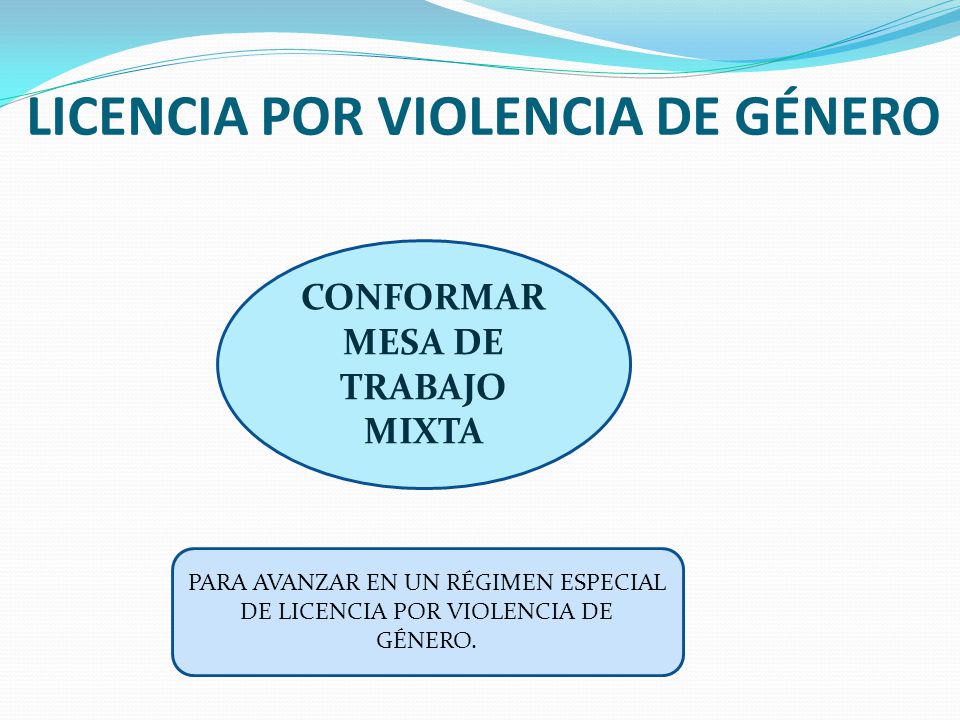 LICENCIA POR VIOLENCIA DE GÉNERO

CONFORMAR MESA DE TRABAJO MIXTA

PARA AVANZAR EN UN RÉGIMEN ESPECIAL DE LICENCIA POR VIOLENCIA DE GÉNERO.